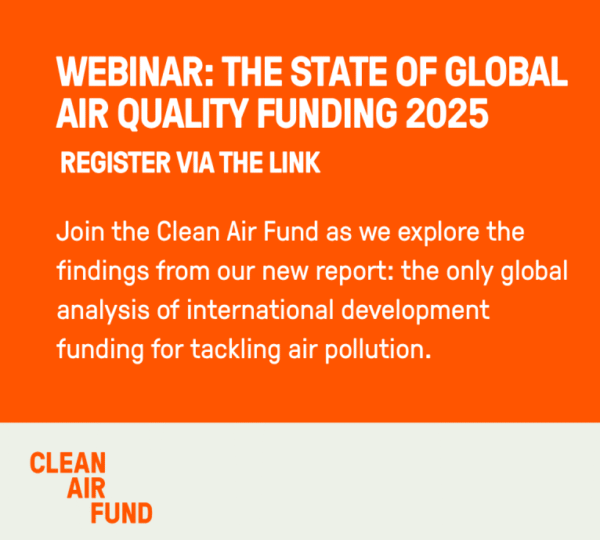 WEBINAR: THE STATE OF GLOBAL AIR QUALITY FUNDING 2025

REGISTER VIA THE LINK

Join the Clean Air Fund as we explore the findings from our new report: the only global analysis of international development funding for tackling air pollution.

CLEAN
AIR
FUND